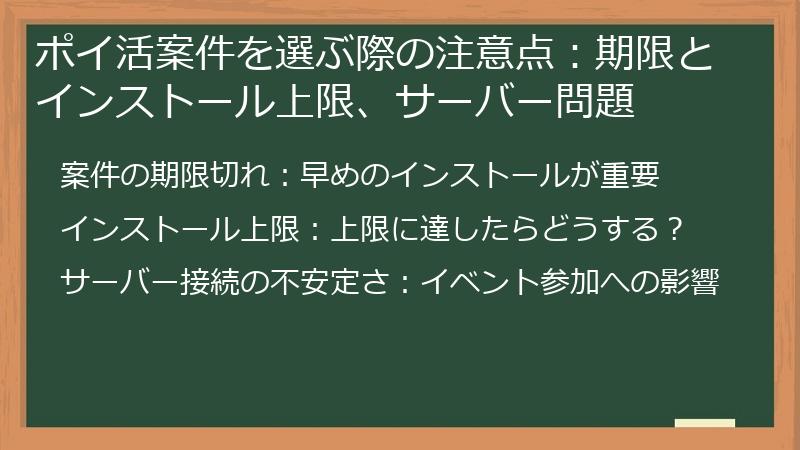 ポイ活案件を選ぶ際の注意点：期限とインストール上限、サーバー問題

案件の期限切れ：早めのインストールが重要

インストール上限：上限に達したらどうする？

サーバー接続の不安定さ：イベント参加への影響